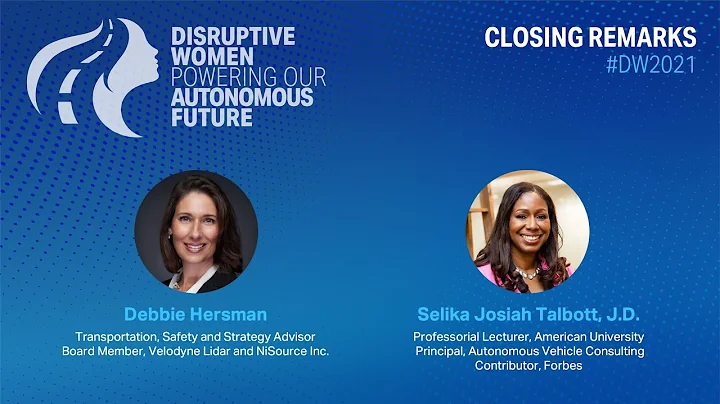 DISRUPTIVE WOMEN POWERING OUR AUTONOMOUS FUTURE

CLOSING REMARKS
#DW2021

Debbie Hersman
Transportation, Safety and Strategy Advisor
Board Member, Velodyne Lidar and NiSource Inc.

Selika Josiah Talbott, J.D.
Professorial Lecturer, American University
Principal, Autonomous Vehicle Consulting
Contributor, Forbes